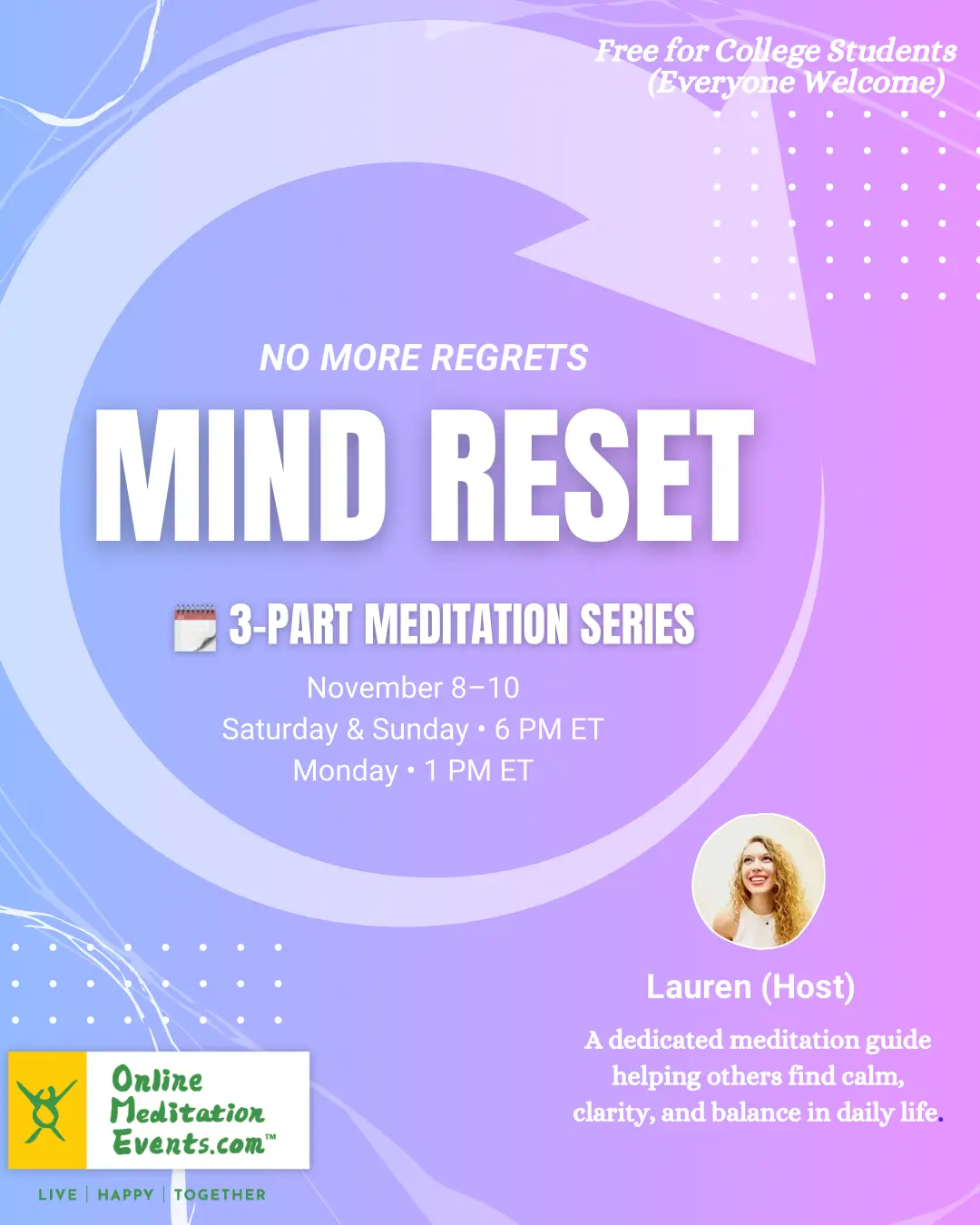 Free for College Students
(Everyone Welcome)

NO MORE REGRETS

MIND RESET

3-PART MEDITATION SERIES

November 8–10
Saturday & Sunday • 6 PM ET
Monday • 1 PM ET

Lauren (Host)

A dedicated meditation guide helping others find calm, clarity, and balance in daily life.

Online Meditation Events.com™

LIVE | HAPPY | TOGETHER